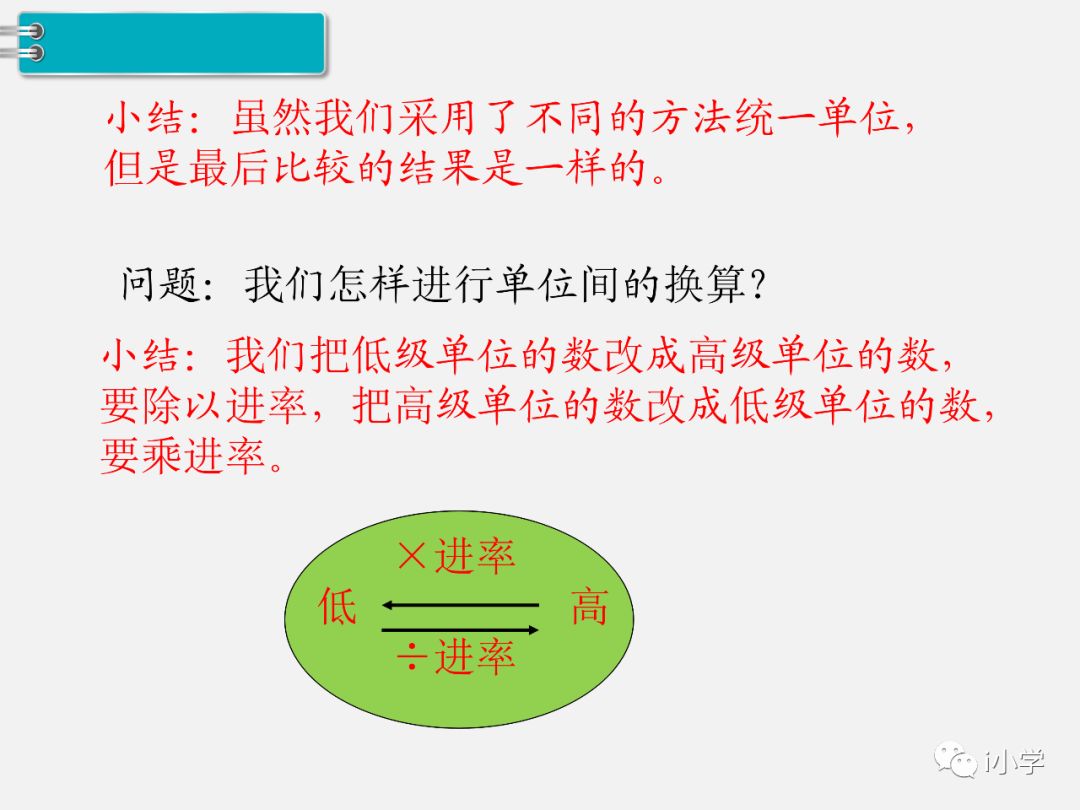 小结：虽然我们采用了不同的方法统一单位，但是最后比较的结果是一样的。

问题：我们怎样进行单位间的换算？

小结：我们把低级单位的数改成高级单位的数，要除以进率，把高级单位的数改成低级单位的数，要乘进率。

×进率
低
高
÷进率

i小学